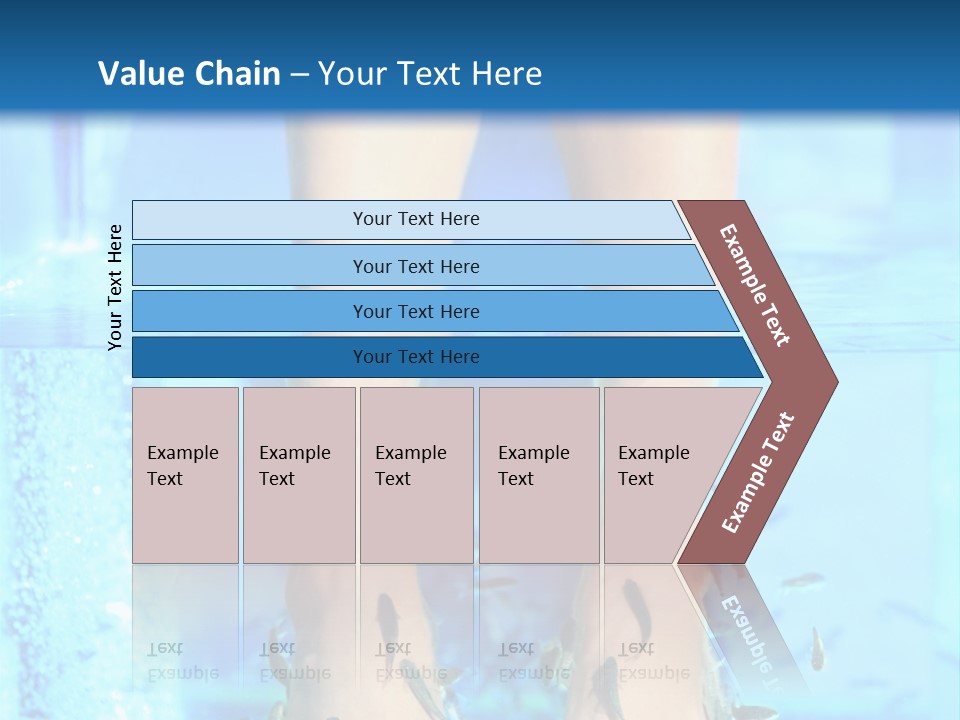 Value Chain – Your Text Here

Your Text Here

Your Text Here

Your Text Here

Your Text Here

Your Text Here

Example Text

Example Text

Example Text

Example Text

Example Text

Example Text

Example Text